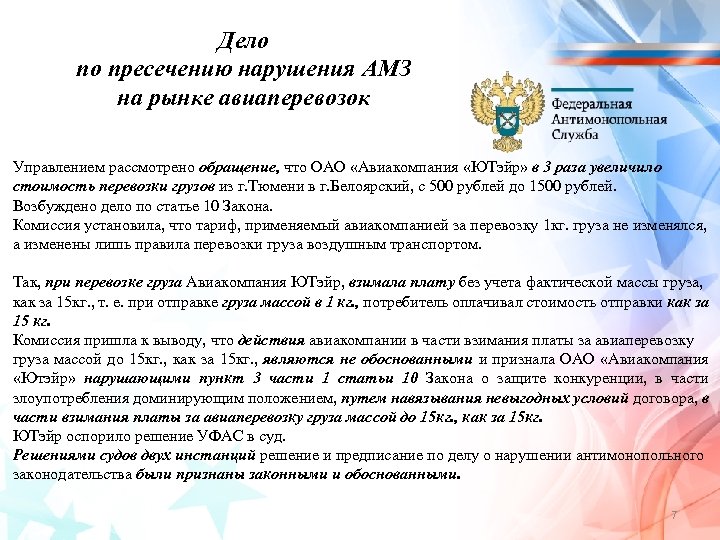 Дело
по пресечению нарушения АМЗ
на рынке авиаперевозок

Федеральная
Антимонопольная
Служба

Управлением рассмотрено обращение, что ОАО «Авиакомпания «ЮТэйр» в 3 раза увеличило стоимость перевозки грузов из г.Тюмени в г.Белоярский, с 500 рублей до 1500 рублей.
Возбуждено дело по статье 10 Закона.
Комиссия установила, что тариф, применяемый авиакомпанией за перевозку 1кг. груза не изменялся, а изменены лишь правила перевозки груза воздушным транспортом.

Так, при перевозке груза Авиакомпания ЮТэйр, взимала плату без учета фактической массы груза, как за 15кг., т. е. при отправке груза массой в 1 кг., потребитель оплачивал стоимость отправки как за 15 кг.
Комиссия пришла к выводу, что действия авиакомпании в части взимания платы за авиаперевозку груза массой до 15кг., как за 15кг., являются не обоснованными и признала ОАО «Авиакомпания «Ютэйр» нарушающими пункт 3 части 1 статьи 10 Закона о защите конкуренции, в части злоупотребления доминирующим положением, путем навязывания невыгодных условий договора, в части взимания платы за авиаперевозку груза массой до 15кг., как за 15кг.
ЮТэйр оспорило решение УФАС в суд.
Решениями судов двух инстанций решение и предписание по делу о нарушении антимонопольного законодательства были признаны законными и обоснованными.

7